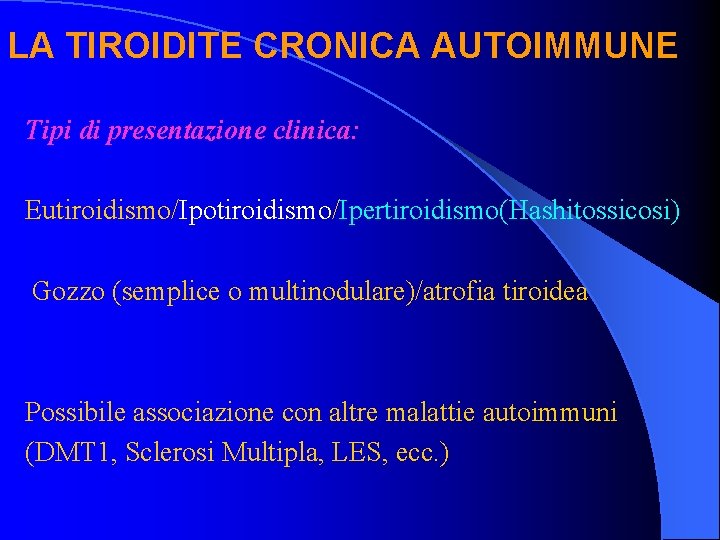 LA TIROIDITE CRONICA AUTOIMMUNE

Tipi di presentazione clinica:

Eutiroidismo/Ipotiroidismo/Ipertiroidismo(Hashitossicosi)

Gozzo (semplice o multinodulare)/atrofia tiroidea

Possibile associazione con altre malattie autoimmuni (DMT1, Sclerosi Multipla, LES, ecc.)